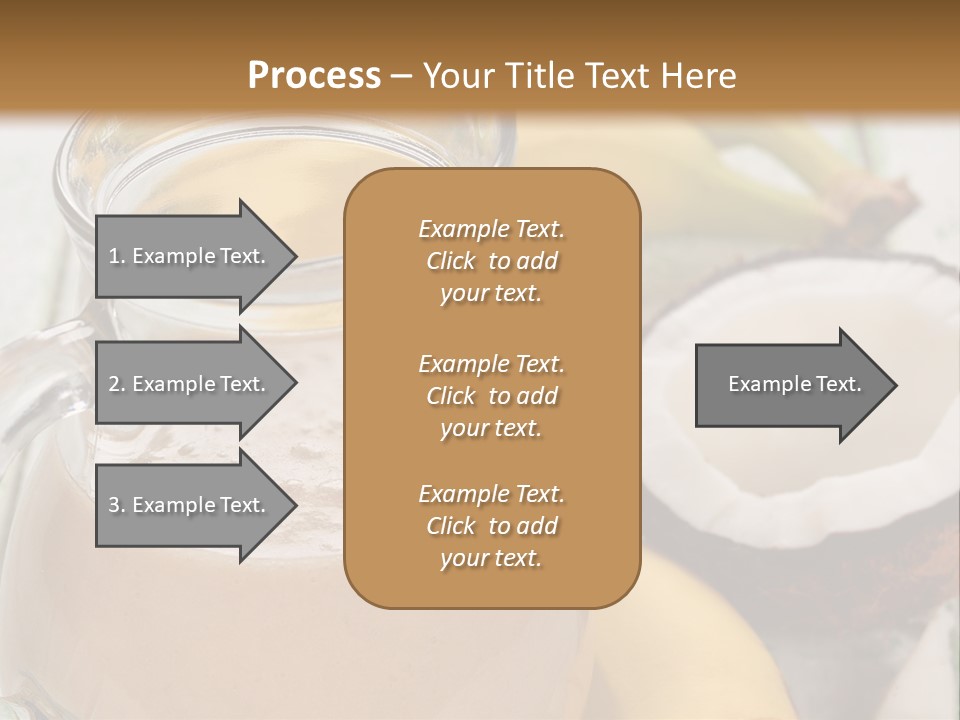 Process – Your Title Text Here

1. Example Text.

2. Example Text.

3. Example Text.

Example Text. Click to add your text.

Example Text. Click to add your text.

Example Text. Click to add your text.

Example Text.